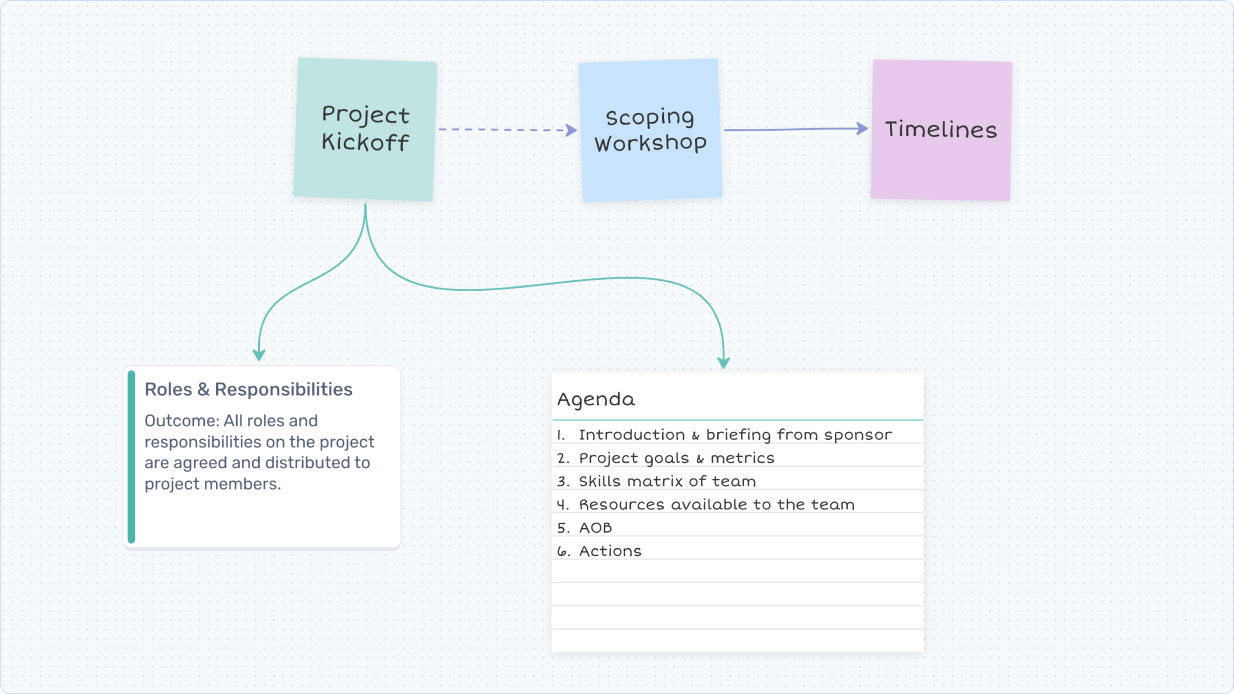 Project Kickoff

Scoping Workshop

Timelines

Roles & Responsibilities

Outcome: All roles and responsibilities on the project are agreed and distributed to project members.

Agenda

1. Introduction & briefing from sponsor
2. Project goals & metrics
3. Skills matrix of team
4. Resources available to the team
5. AOB
6. Actions